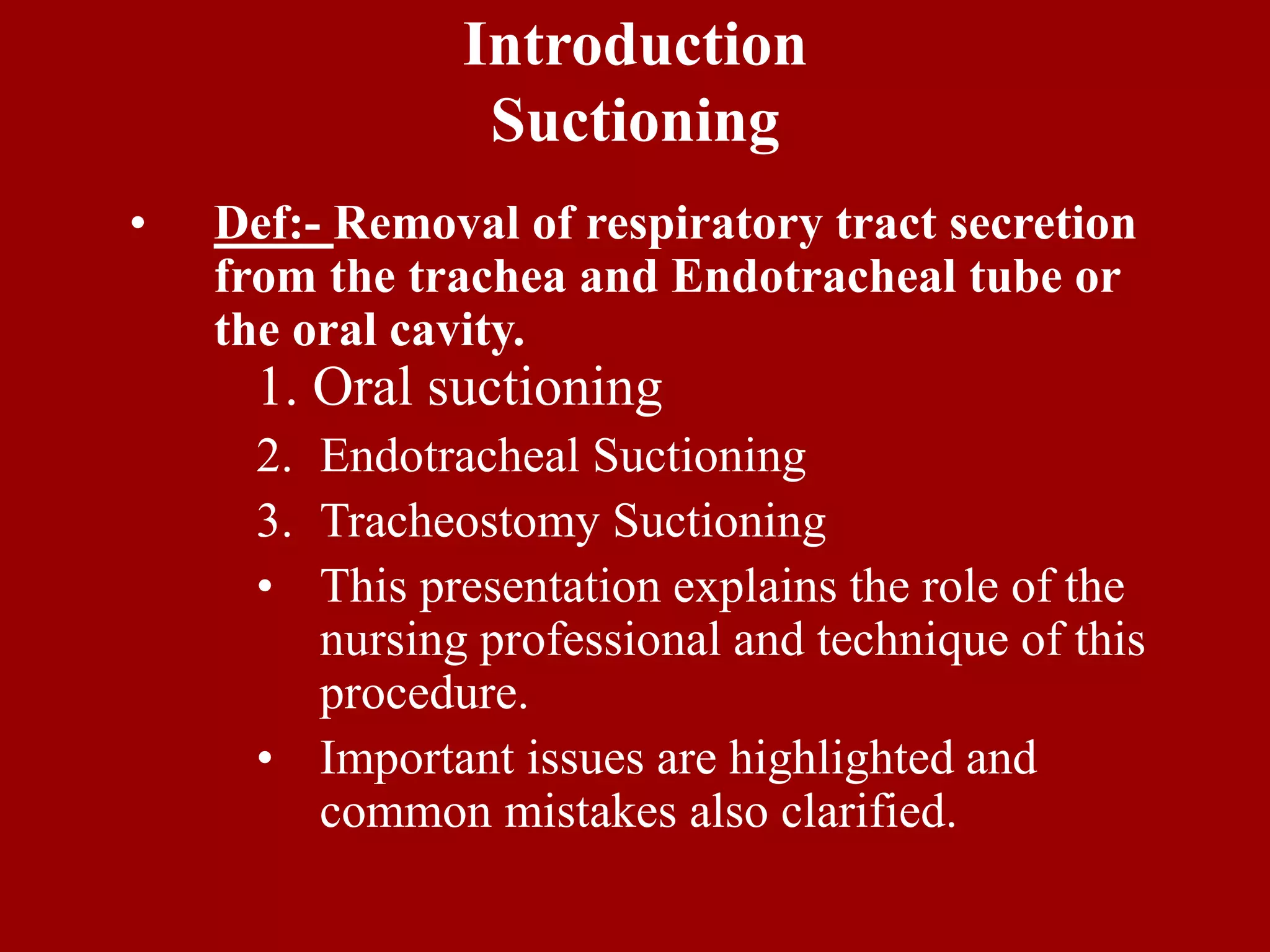 Introduction
Suctioning

• Def:- Removal of respiratory tract secretion from the trachea and Endotracheal tube or the oral cavity.

1. Oral suctioning
2. Endotracheal Suctioning
3. Tracheostomy Suctioning

• This presentation explains the role of the nursing professional and technique of this procedure.

• Important issues are highlighted and common mistakes also clarified.